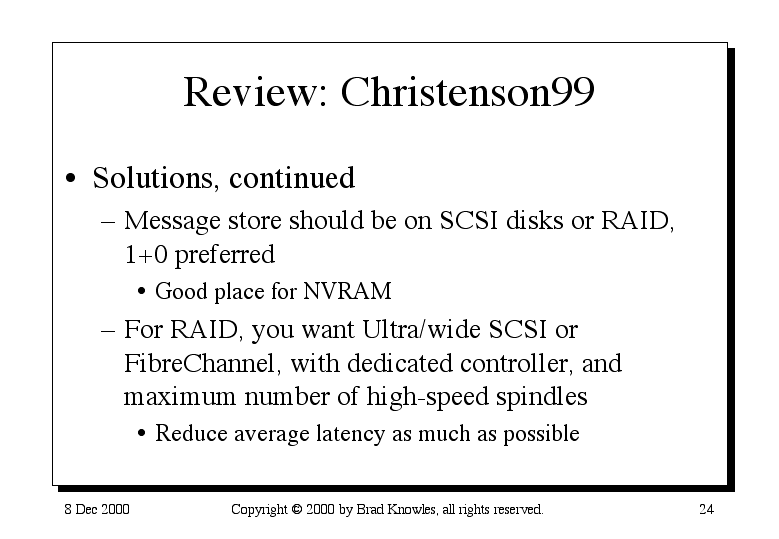 Review: Christenson99

• Solutions, continued
  – Message store should be on SCSI disks or RAID, 1+0 preferred
    • Good place for NVRAM
  – For RAID, you want Ultra/wide SCSI or FibreChannel, with dedicated controller, and maximum number of high-speed spindles
    • Reduce average latency as much as possible

8 Dec 2000 Copyright © 2000 by Brad Knowles, all rights reserved. 24